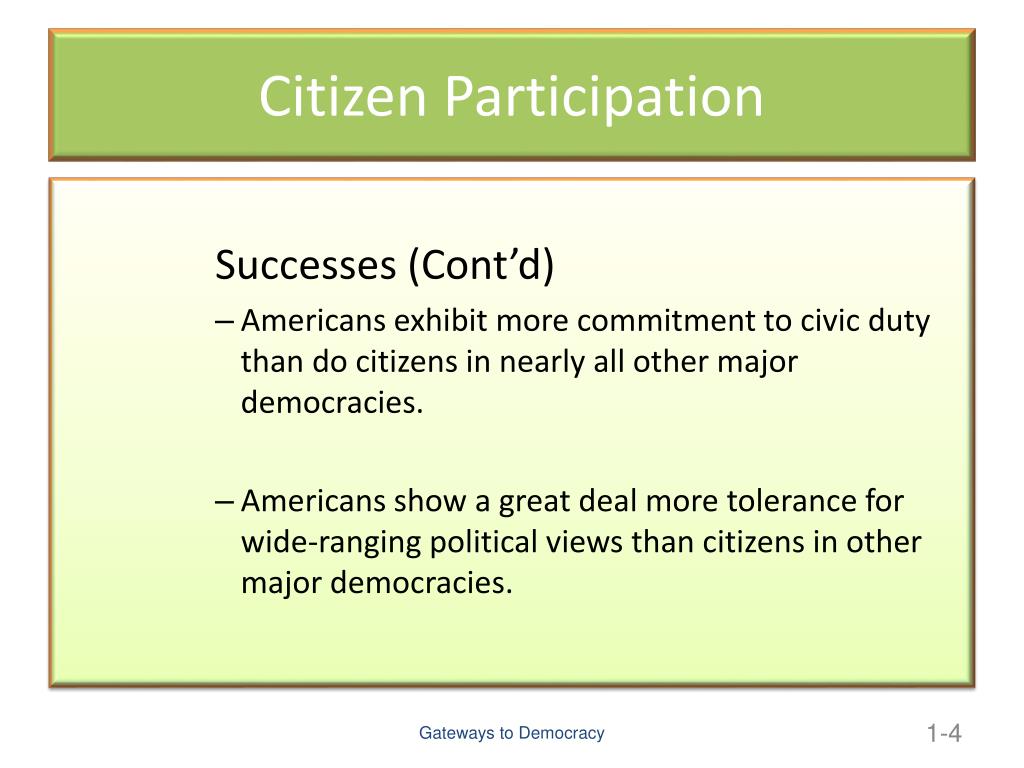 Citizen Participation

Successes (Cont’d)

– Americans exhibit more commitment to civic duty than do citizens in nearly all other major democracies.

– Americans show a great deal more tolerance for wide-ranging political views than citizens in other major democracies.

Gateways to Democracy

1-4